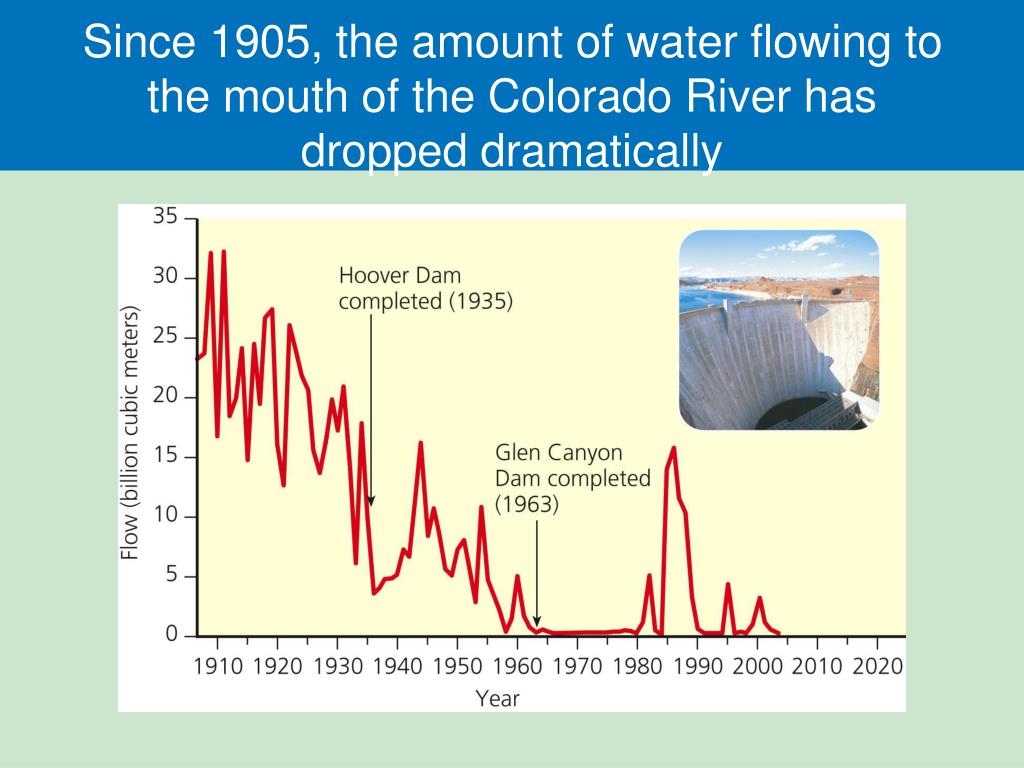 Since 1905, the amount of water flowing to the mouth of the Colorado River has dropped dramatically

35
30
25
20
15
10
5
0

Flow (billion cubic meters)

Hoover Dam completed (1935)

Glen Canyon Dam completed (1963)

1910 1920 1930 1940 1950 1960 1970 1980 1990 2000 2010 2020

Year